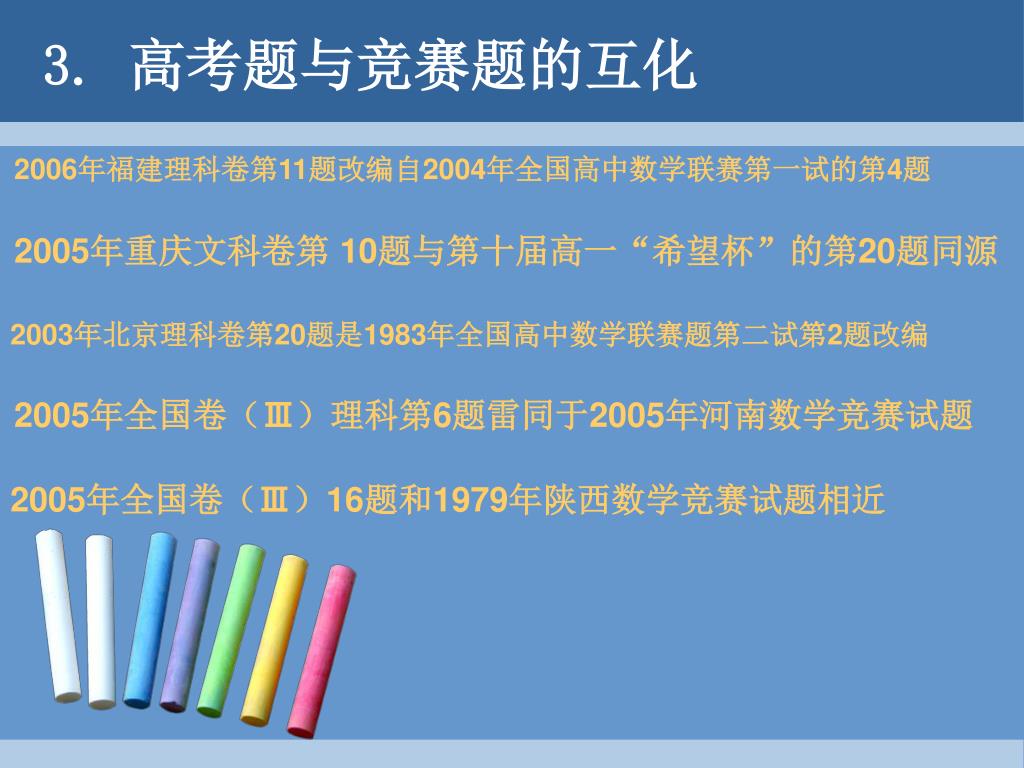 3. 高考题与竞赛题的互化

2006年福建理科卷第11题改编自2004年全国高中数学联赛第一试的第4题

2005年重庆文科卷第 10题与第十届高一“希望杯”的第20题同源

2003年北京理科卷第20题是1983年全国高中数学联赛题第二试第2题改编

2005年全国卷（Ⅲ）理科第6题雷同于2005年河南数学竞赛试题

2005年全国卷（Ⅲ）16题和1979年陕西数学竞赛试题相近